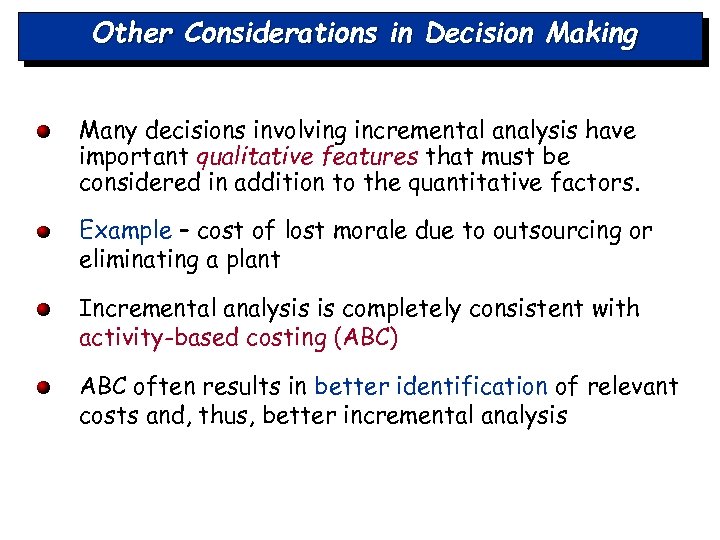 Other Considerations in Decision Making

Many decisions involving incremental analysis have important qualitative features that must be considered in addition to the quantitative factors.

Example – cost of lost morale due to outsourcing or eliminating a plant

Incremental analysis is completely consistent with activity-based costing (ABC)

ABC often results in better identification of relevant costs and, thus, better incremental analysis